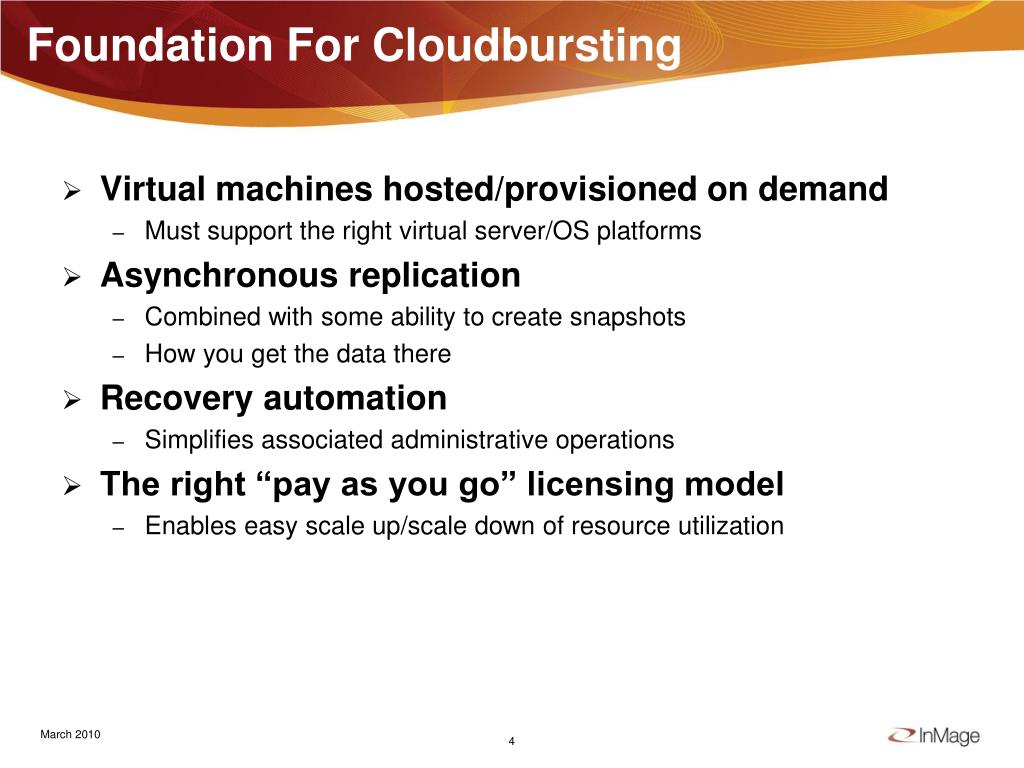 Foundation For Cloudbursting

➢ Virtual machines hosted/provisioned on demand
– Must support the right virtual server/OS platforms

➢ Asynchronous replication
– Combined with some ability to create snapshots
– How you get the data there

➢ Recovery automation
– Simplifies associated administrative operations

➢ The right “pay as you go” licensing model
– Enables easy scale up/scale down of resource utilization

March 2010

4

InMage